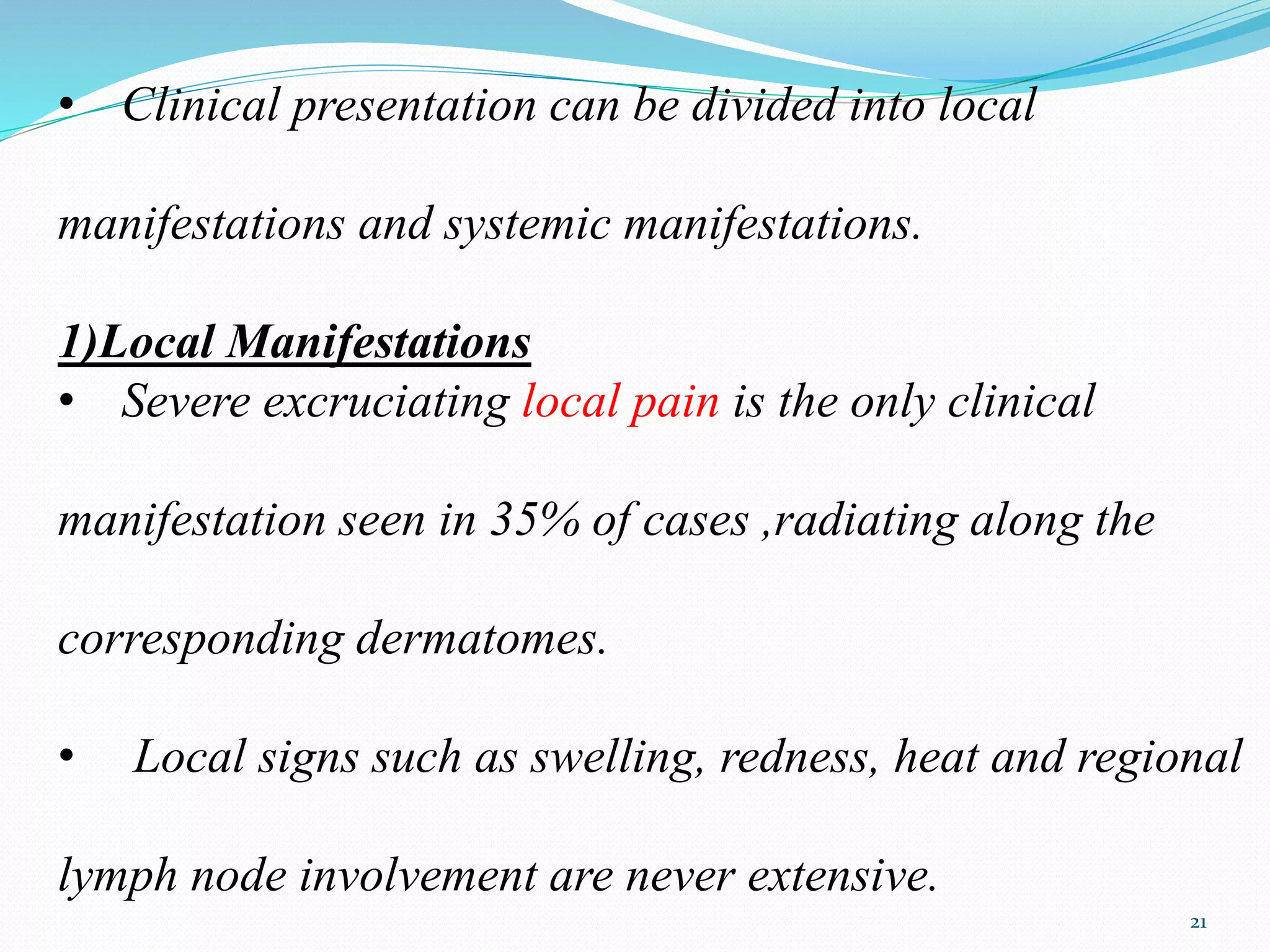 • Clinical presentation can be divided into local manifestations and systemic manifestations.

1)Local Manifestations

• Severe excruciating local pain is the only clinical manifestation seen in 35% of cases ,radiating along the corresponding dermatomes.

• Local signs such as swelling, redness, heat and regional lymph node involvement are never extensive.

21